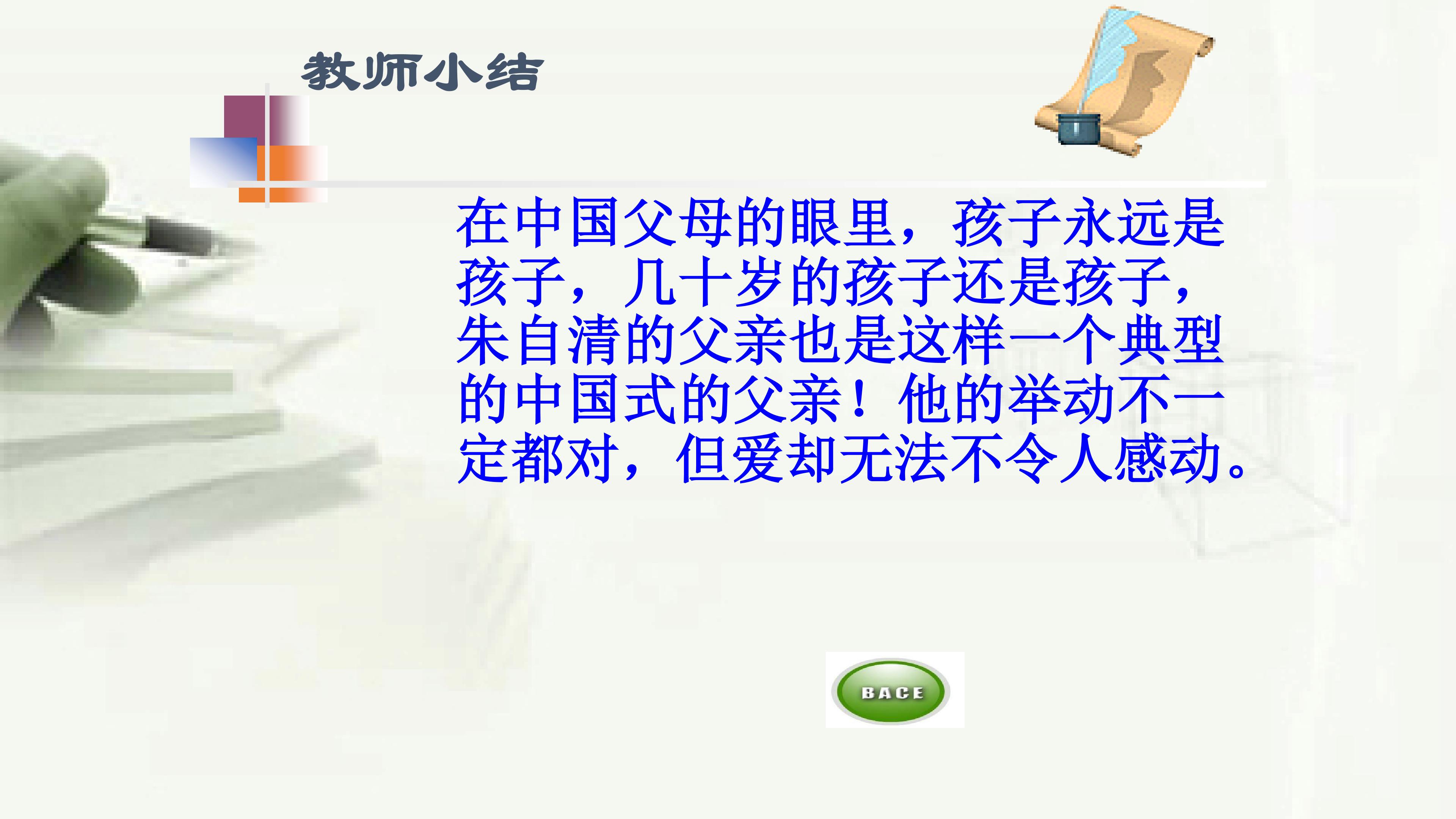 教师小结

在中国父母的眼里，孩子永远是孩子，几十岁的孩子还是孩子，朱自清的父亲也是这样一个典型的中国式的父亲！他的举动不一定都对，但爱却无法不令人感动。

BACE